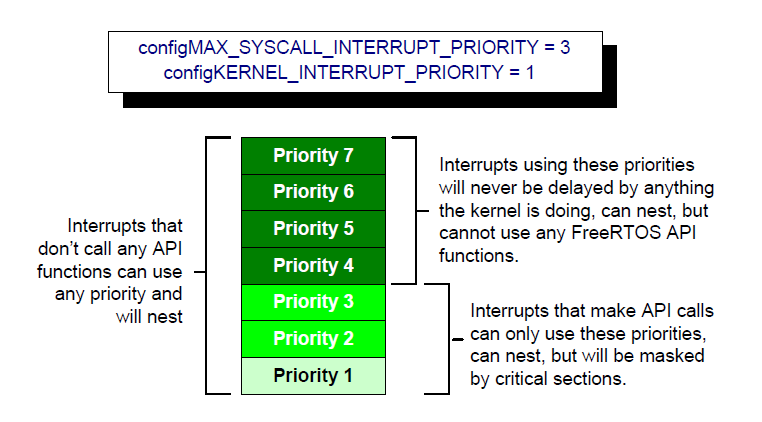 configMAX_SYSCALL_INTERRUPT_PRIORITY = 3
configKERNEL_INTERRUPT_PRIORITY = 1

Interrupts that don't call any API functions can use any priority and will nest

Priority 7
Priority 6
Priority 5
Priority 4
Priority 3
Priority 2
Priority 1

Interrupts using these priorities will never be delayed by anything the kernel is doing, can nest, but cannot use any FreeRTOS API functions.

Interrupts that make API calls can only use these priorities, can nest, but will be masked by critical sections.